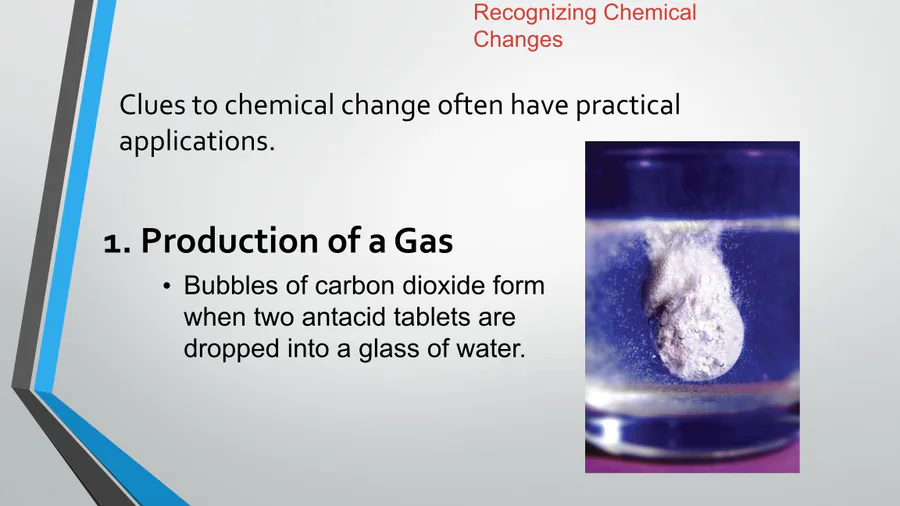 Recognizing Chemical Changes

Clues to chemical change often have practical applications.

1. Production of a Gas

• Bubbles of carbon dioxide form when two antacid tablets are dropped into a glass of water.